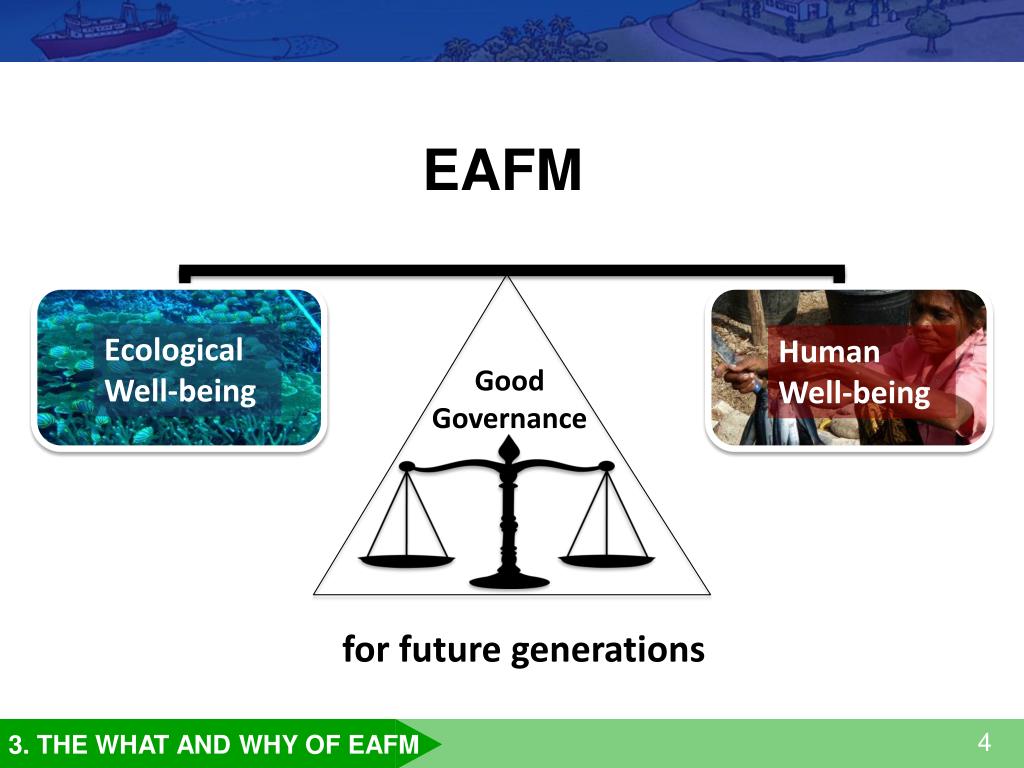 EAFM

Ecological Well-being

Good Governance

Human Well-being

for future generations

3. THE WHAT AND WHY OF EAFM

4